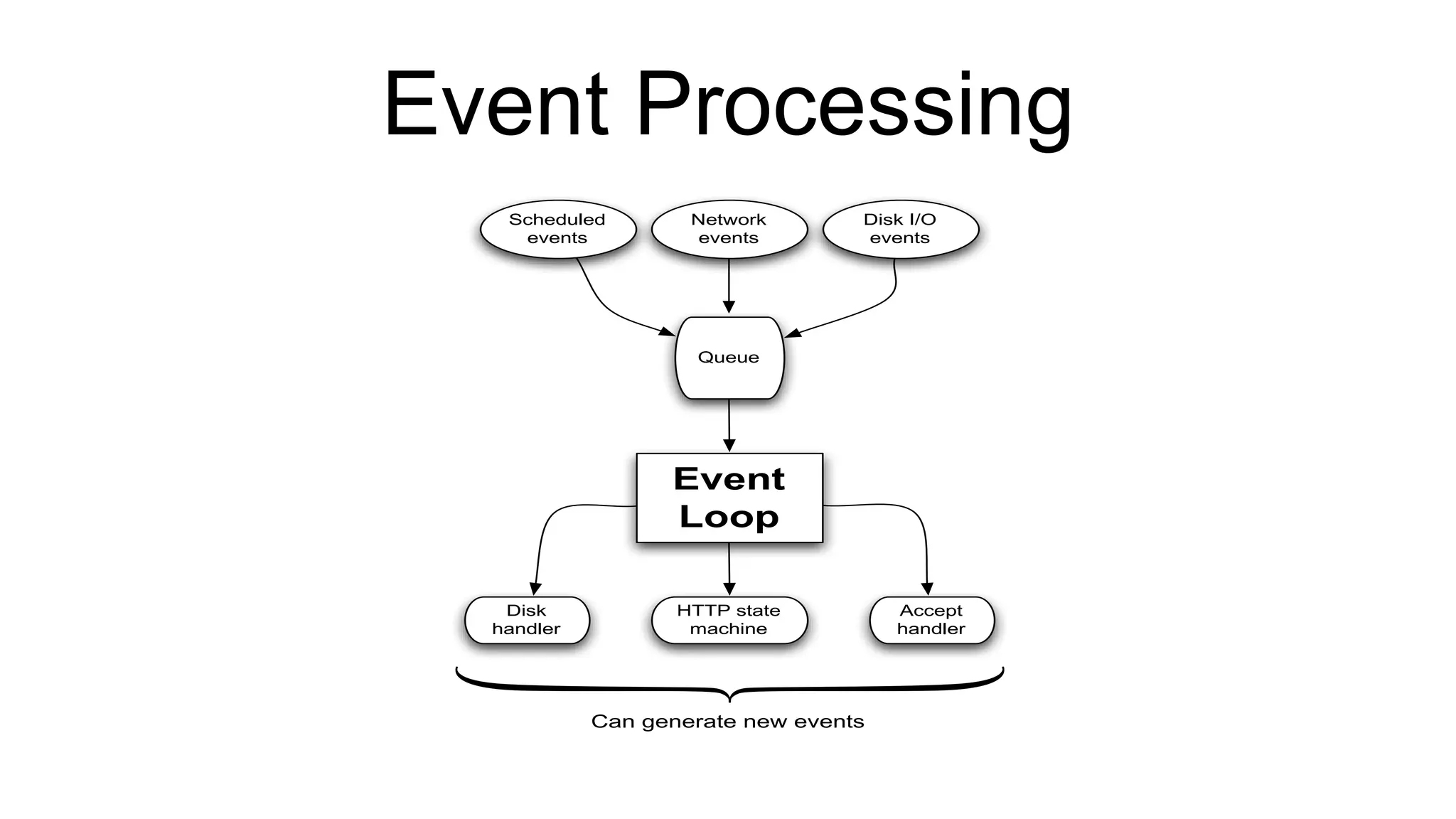 Event Processing

Scheduled events

Network events

Disk I/O events

Queue

Event Loop

Disk handler

HTTP state machine

Accept handler

Can generate new events